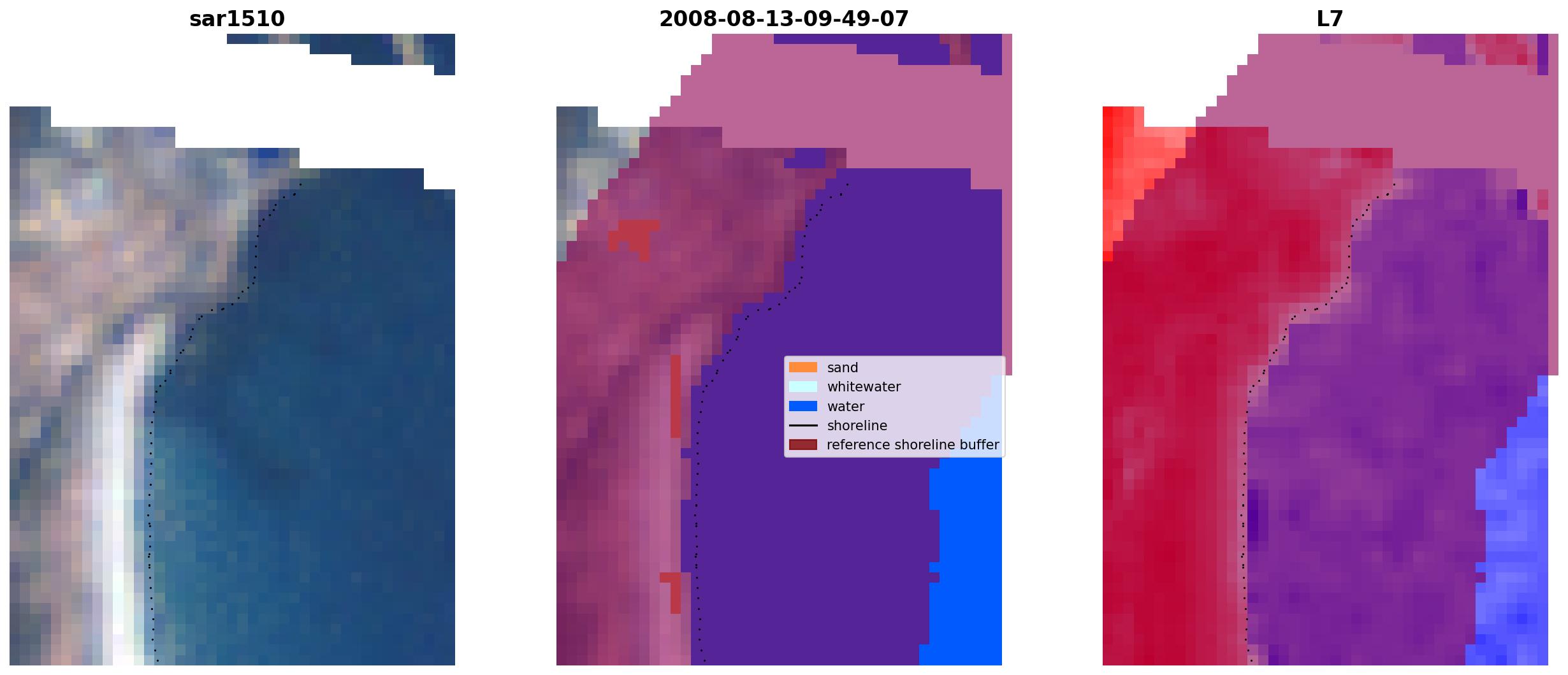 sar1510

2008-08-13-09-49-07

sand
whitewater
water
shoreline
reference shoreline buffer

L7